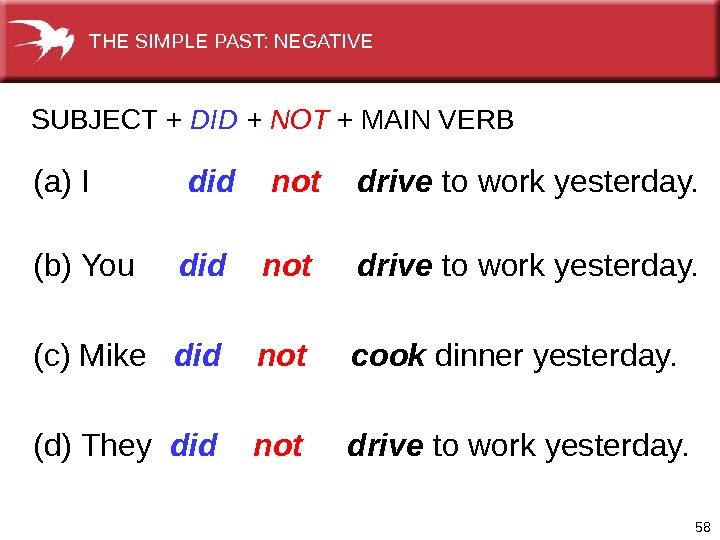 THE SIMPLE PAST: NEGATIVE

SUBJECT + DID + NOT + MAIN VERB

(a) I did not drive to work yesterday.

(b) You did not drive to work yesterday.

(c) Mike did not cook dinner yesterday.

(d) They did not drive to work yesterday.

58